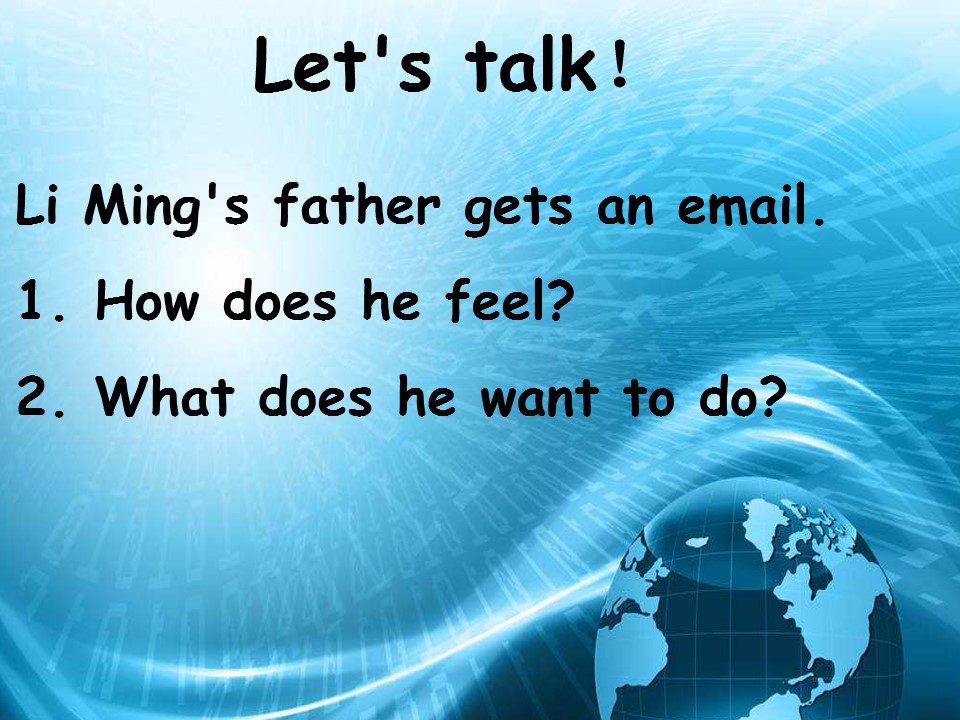 Let's talk!

Li Ming's father gets an email.

1. How does he feel?

2. What does he want to do?